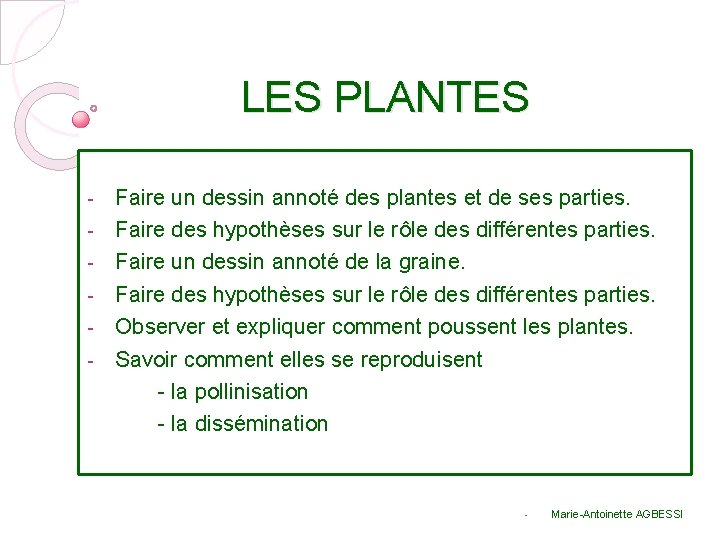 LES PLANTES

- Faire un dessin annoté des plantes et de ses parties.
- Faire des hypothèses sur le rôle des différentes parties.
- Faire un dessin annoté de la graine.
- Faire des hypothèses sur le rôle des différentes parties.
- Observer et expliquer comment poussent les plantes.
- Savoir comment elles se reproduisent
  - la pollinisation
  - la dissémination

- Marie-Antoinette AGBESSI